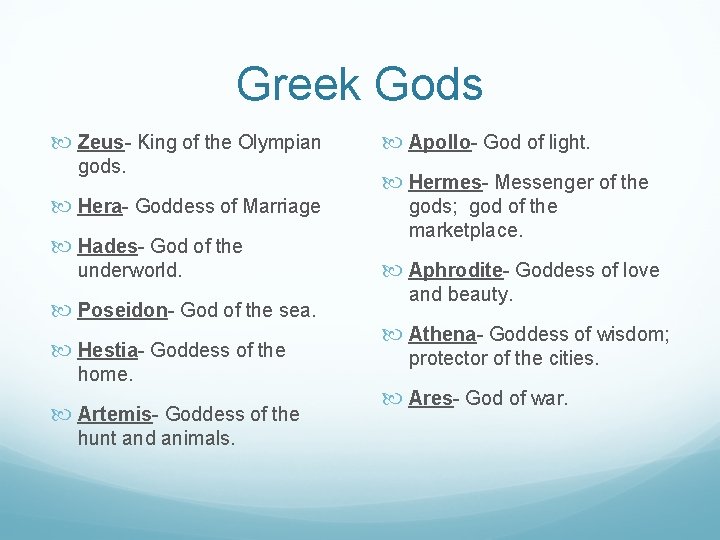 Greek Gods

Zeus- King of the Olympian gods.

Hera- Goddess of Marriage

Hades- God of the underworld.

Poseidon- God of the sea.

Hestia- Goddess of the home.

Artemis- Goddess of the hunt and animals.

Apollo- God of light.

Hermes- Messenger of the gods; god of the marketplace.

Aphrodite- Goddess of love and beauty.

Athena- Goddess of wisdom; protector of the cities.

Ares- God of war.